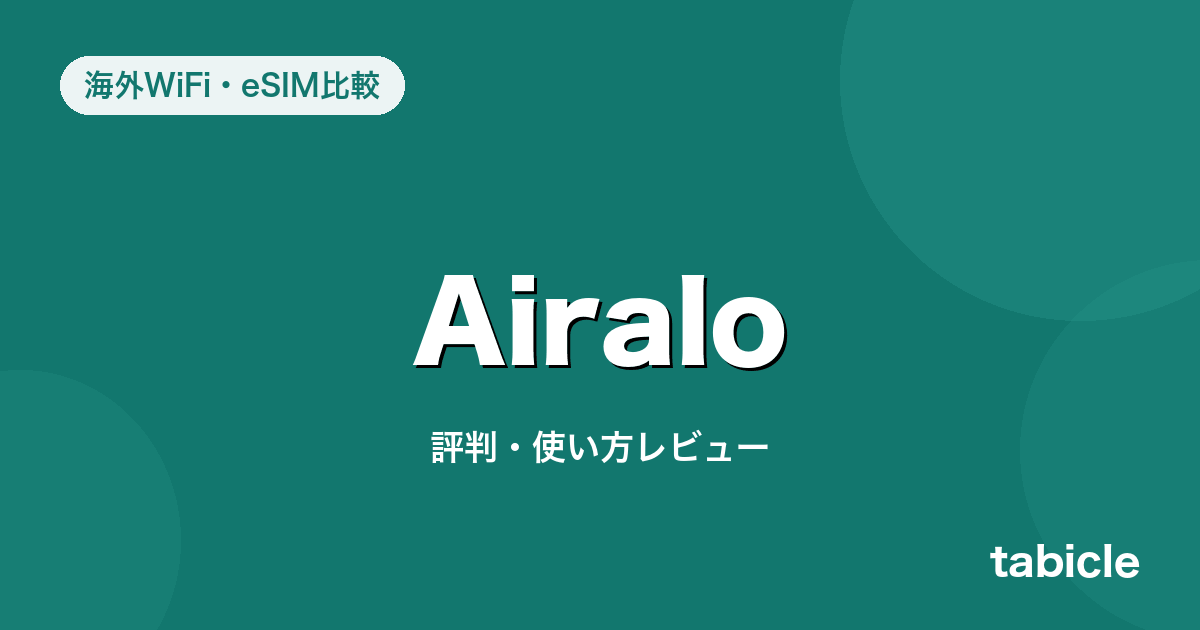 海外WiFi・eSIM比較

Airalo

評判・使い方レビュー

tabicle